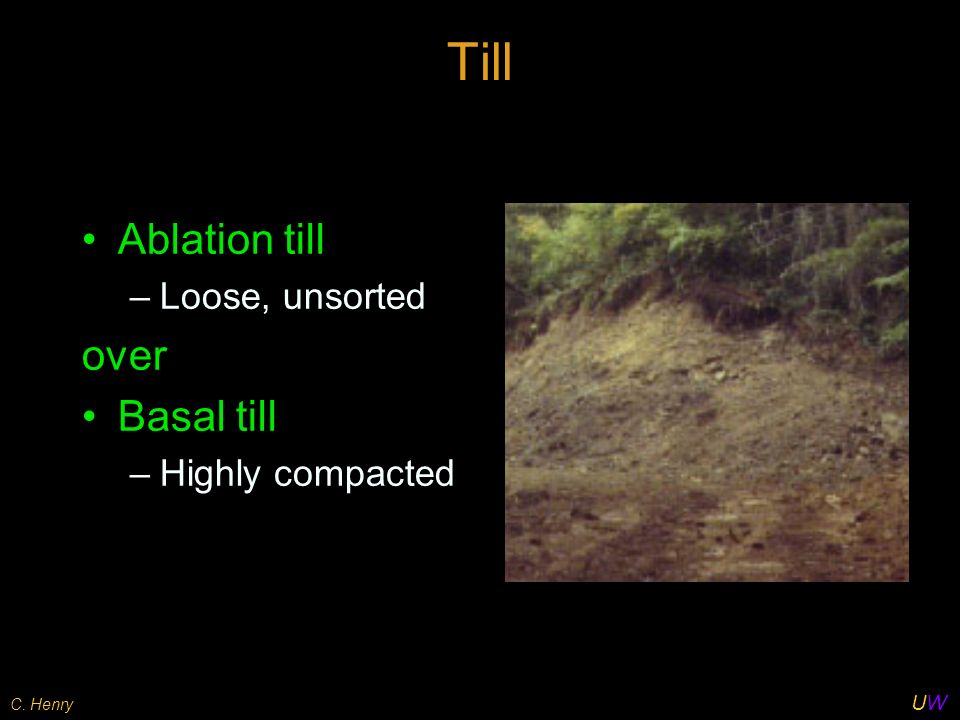 Till

• Ablation till
– Loose, unsorted
over
• Basal till
– Highly compacted

C. Henry

UW